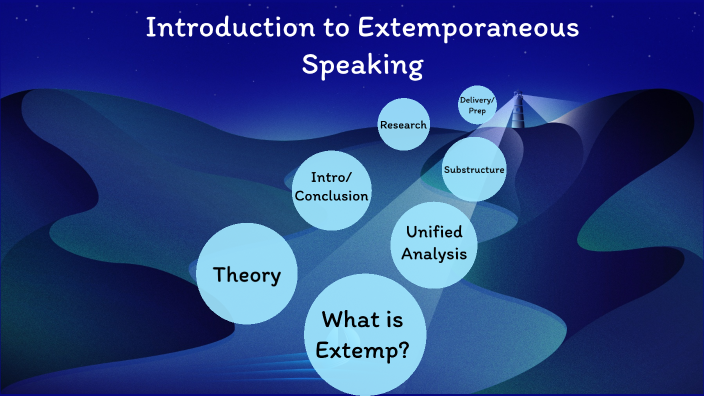 Introduction to Extemporaneous Speaking

Delivery/ Prep

Research

Substructure

Intro/ Conclusion

Unified Analysis

Theory

What is Extemp?